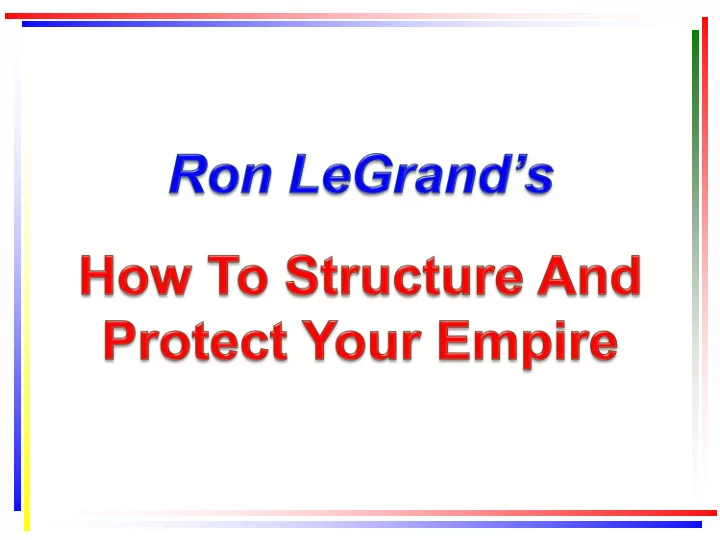 Ron LeGrand's

How To Structure And Protect Your Empire